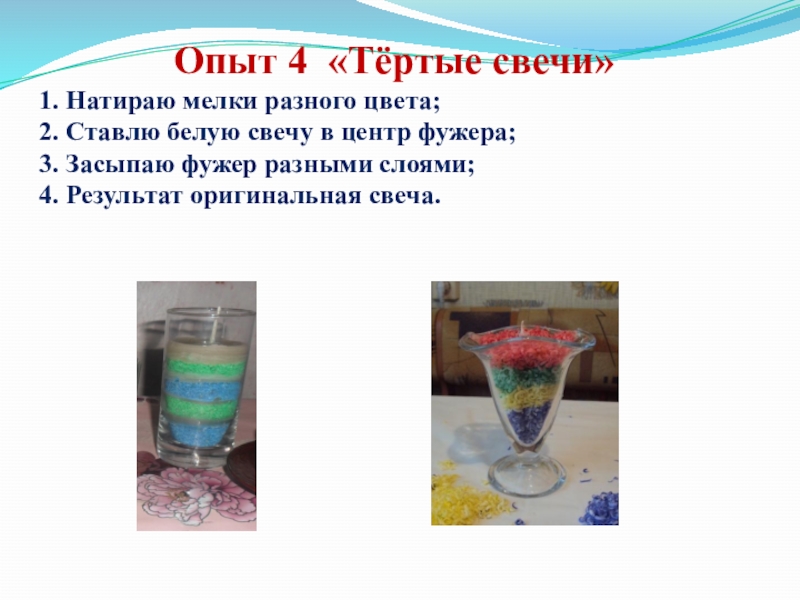 Опыт 4 «Тёртые свечи»

1. Натираю мелки разного цвета;
2. Ставлю белую свечу в центр фужера;
3. Засыпаю фужер разными слоями;
4. Результат оригинальная свеча.